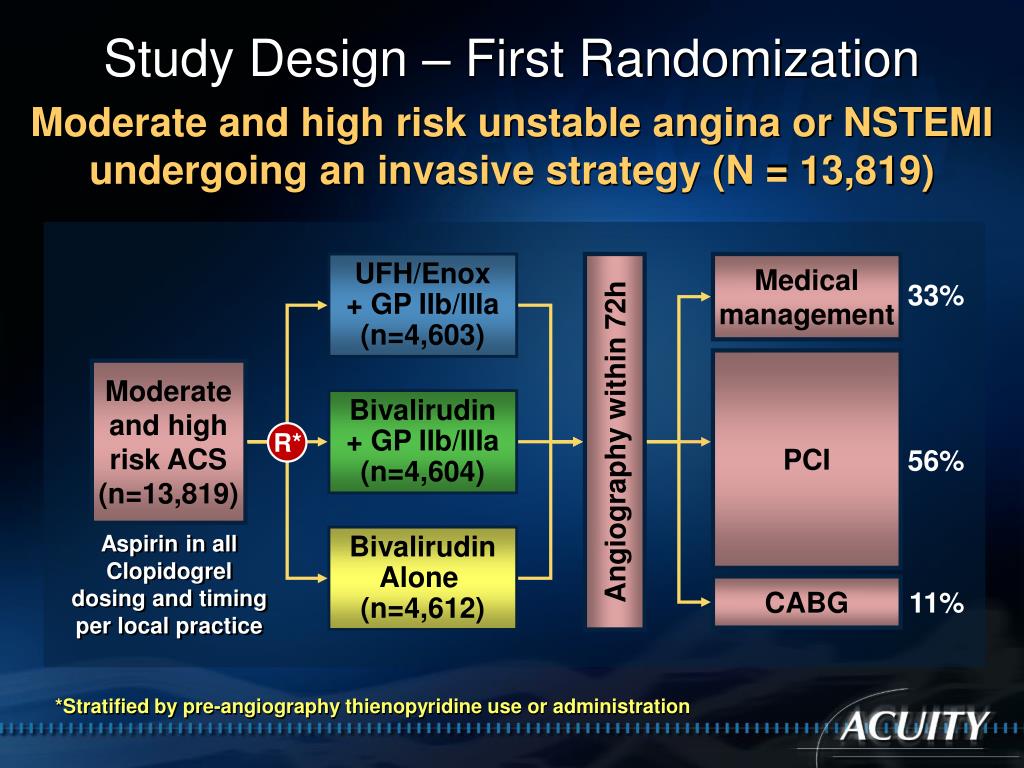 Study Design – First Randomization

Moderate and high risk unstable angina or NSTEMI undergoing an invasive strategy (N = 13,819)

Moderate and high risk ACS (n=13,819)

Aspirin in all Clopidogrel dosing and timing per local practice

R*

UFH/Enox + GP IIb/IIIa (n=4,603)

Bivalirudin + GP IIb/IIIa (n=4,604)

Bivalirudin Alone (n=4,612)

Angiography within 72h

Medical management

33%

PCI

56%

CABG

11%

*Stratified by pre-angiography thienopyridine use or administration

ACUITY